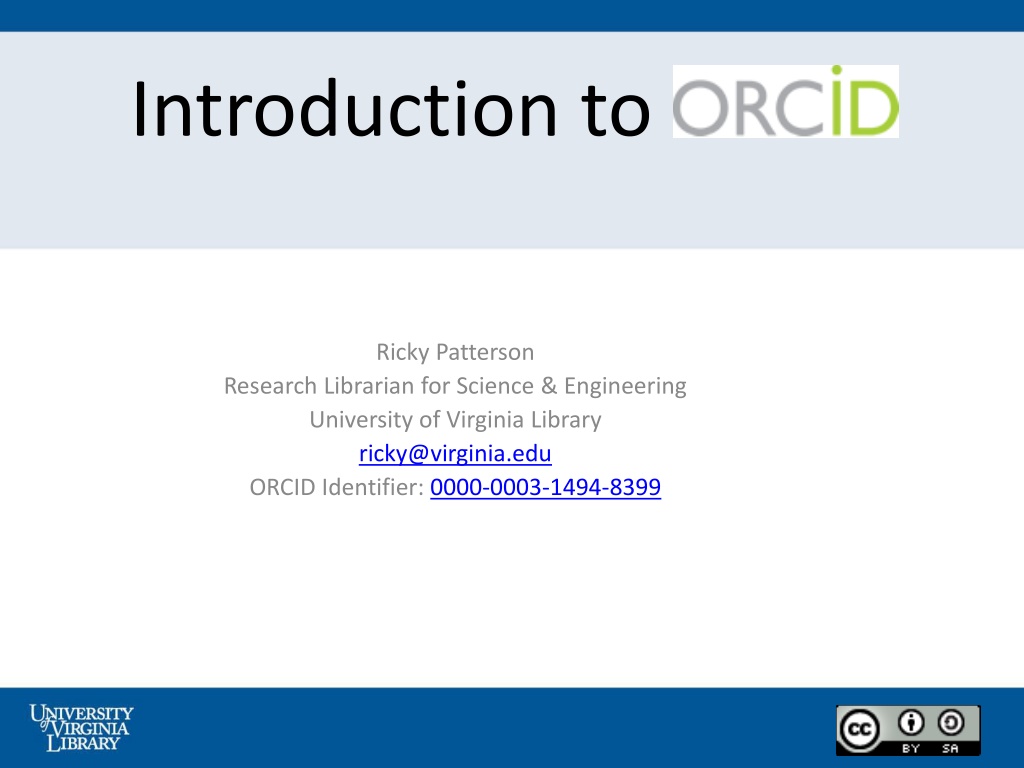 Introduction to ORCID

Ricky Patterson
Research Librarian for Science & Engineering
University of Virginia Library
ricky@virginia.edu
ORCID Identifier: 0000-0003-1494-8399

UNIVERSITY of VIRGINIA LIBRARY

cc BY SA